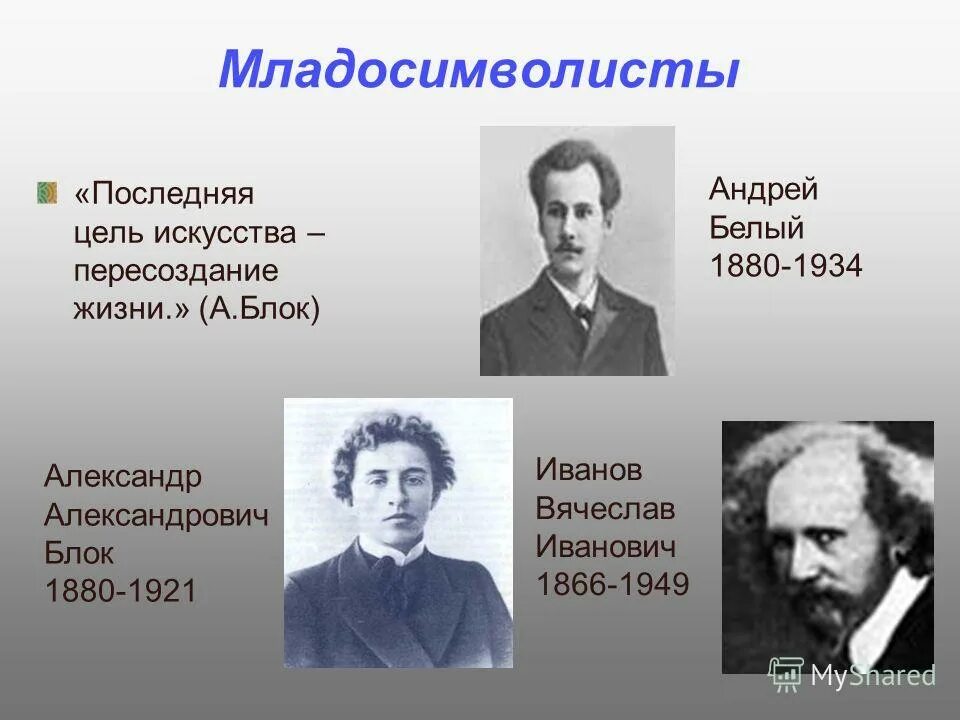 Младосимволисты

«Последняя цель искусства – пересоздание жизни.» (А.Блок)

Андрей
Белый
1880-1934

Александр
Александрович
Блок
1880-1921

Иванов
Вячеслав
Иванович
1866-1949

MyShared